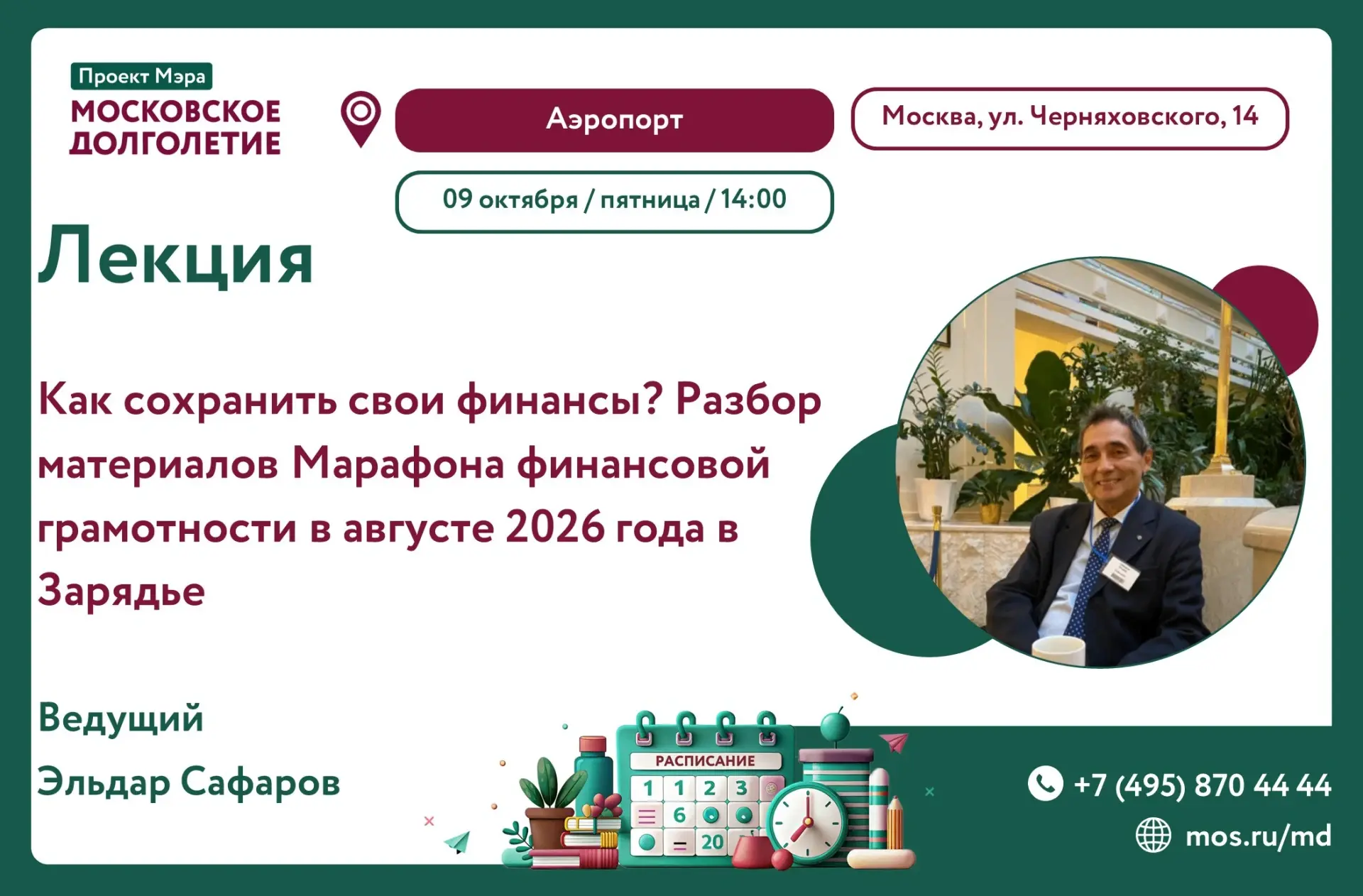 Проект Мэра
МОСКОВСКОЕ
ДОЛГОЛЕТИЕ

Аэропорт

Москва, ул. Черняховского, 14

09 октября / пятница / 14:00

Лекция

Как сохранить свои финансы? Разбор материалов Марафона финансовой грамотности в августе 2026 года в Зарядье

Ведущий
Эльдар Сафаров

РАСПИСАНИЕ
1 1 2 3
6
20

+7 (495) 870 44 44
mos.ru/md